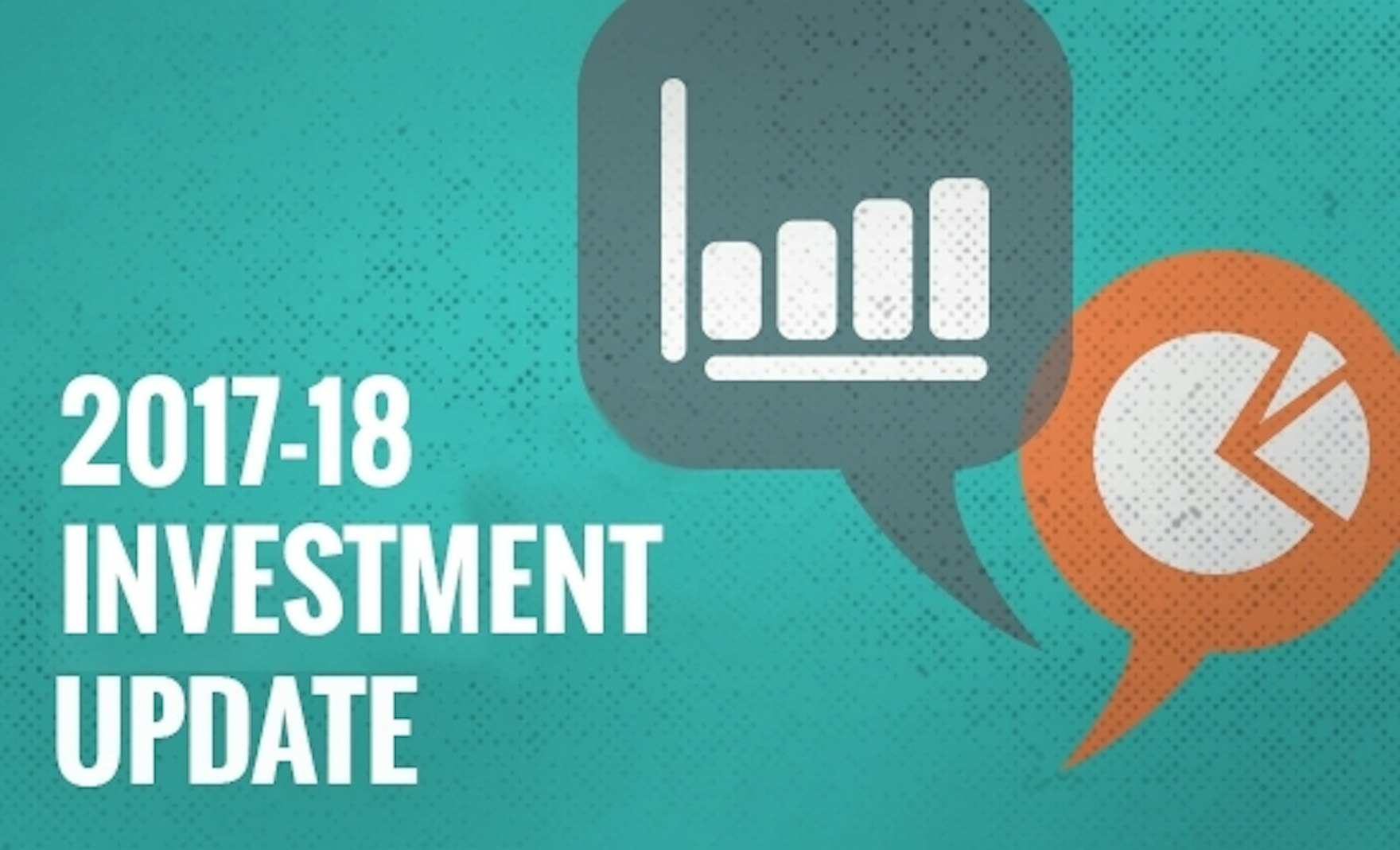 2017-18
INVESTMENT
UPDATE